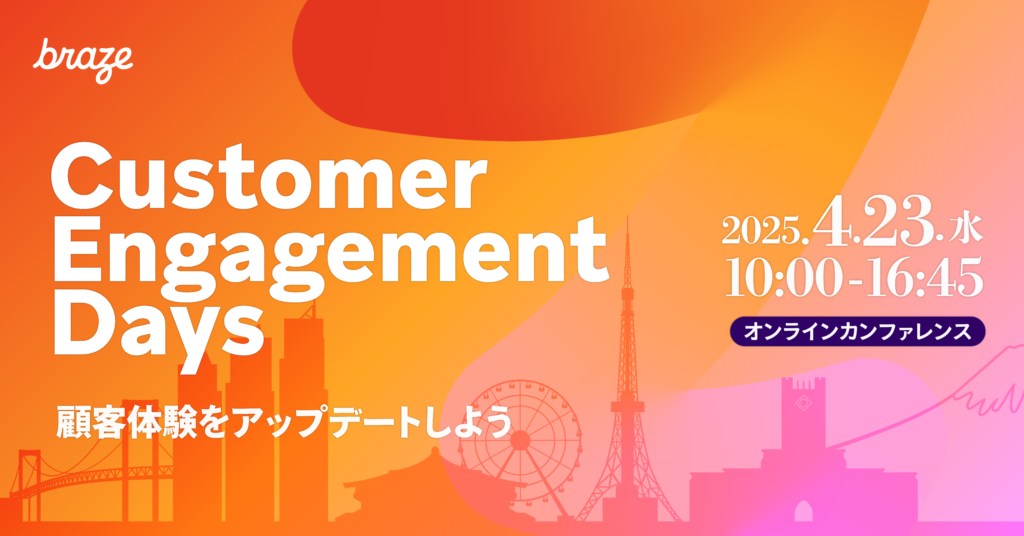 braze

Customer Engagement Days

顧客体験をアップデートしよう

2025.4.23.水
10:00-16:45

オンラインカンファレンス